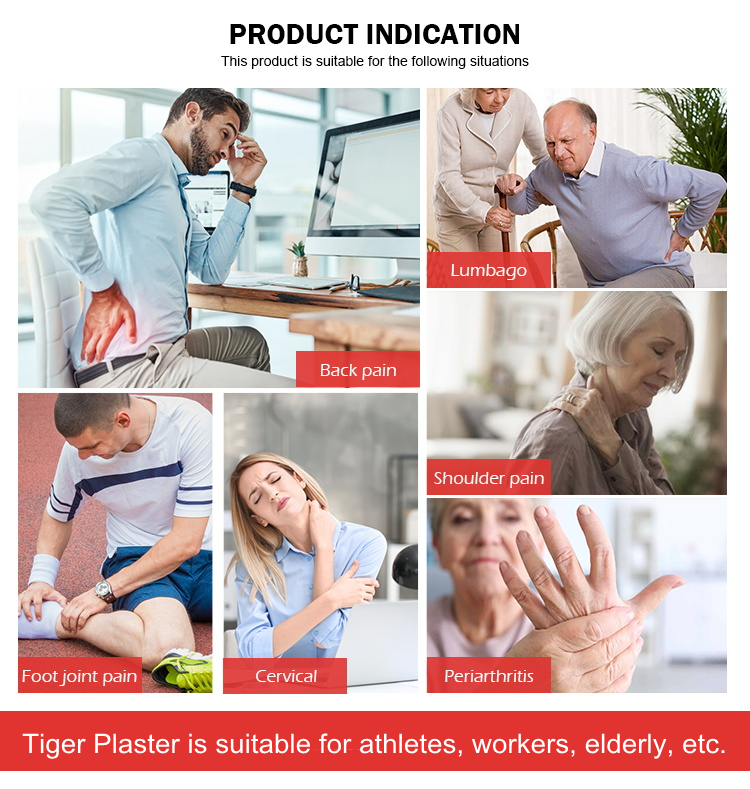 PRODUCT INDICATION
This product is suitable for the following situations

Back pain

Lumbago

Shoulder pain

Foot joint pain

Cervical

Periarthritis

Tiger Plaster is suitable for athletes, workers, elderly, etc.